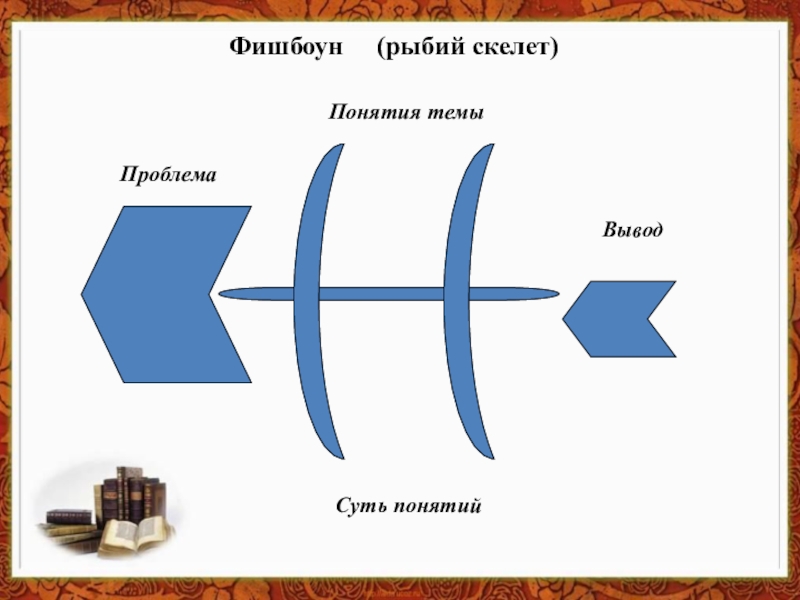 Фишбоун (рыбий скелет)

Понятия темы

Проблема

Вывод

Суть понятий